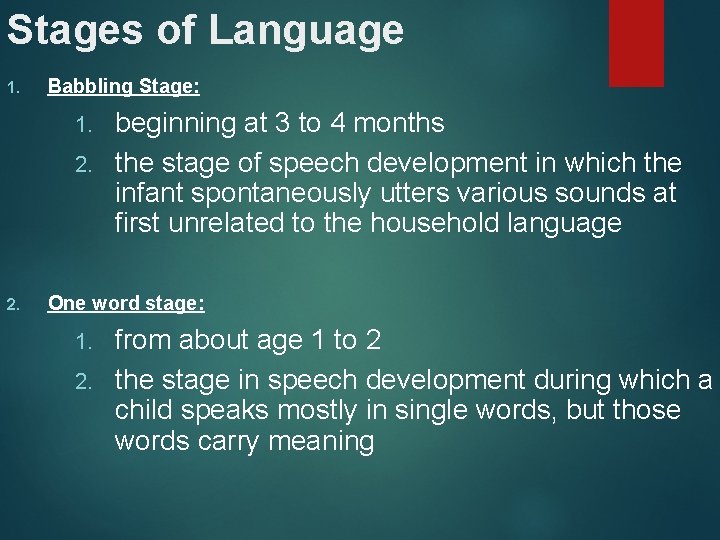 Stages of Language

1. Babbling Stage:

1. beginning at 3 to 4 months
2. the stage of speech development in which the infant spontaneously utters various sounds at first unrelated to the household language

2. One word stage:

1. from about age 1 to 2
2. the stage in speech development during which a child speaks mostly in single words, but those words carry meaning